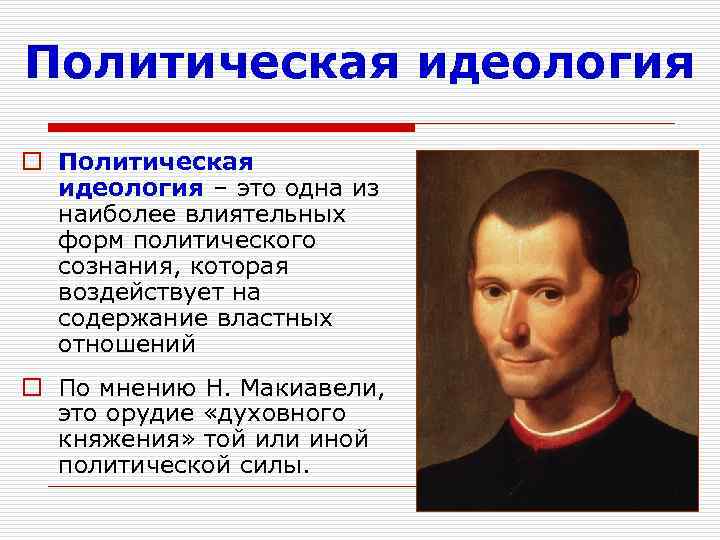 Политическая идеология

Политическая идеология – это одна из наиболее влиятельных форм политического сознания, которая воздействует на содержание властных отношений

По мнению Н. Макиавели, это орудие «духовного княжения» той или иной политической силы.